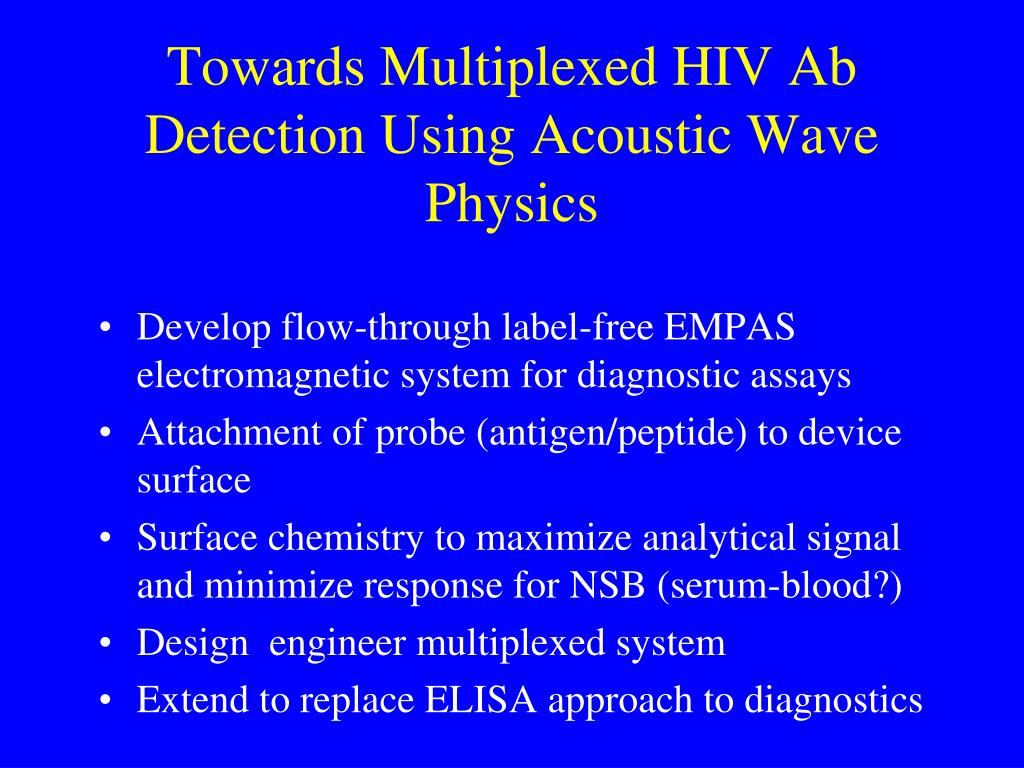 Towards Multiplexed HIV Ab Detection Using Acoustic Wave Physics

• Develop flow-through label-free EMPAS electromagnetic system for diagnostic assays
• Attachment of probe (antigen/peptide) to device surface
• Surface chemistry to maximize analytical signal and minimize response for NSB (serum-blood?)
• Design engineer multiplexed system
• Extend to replace ELISA approach to diagnostics